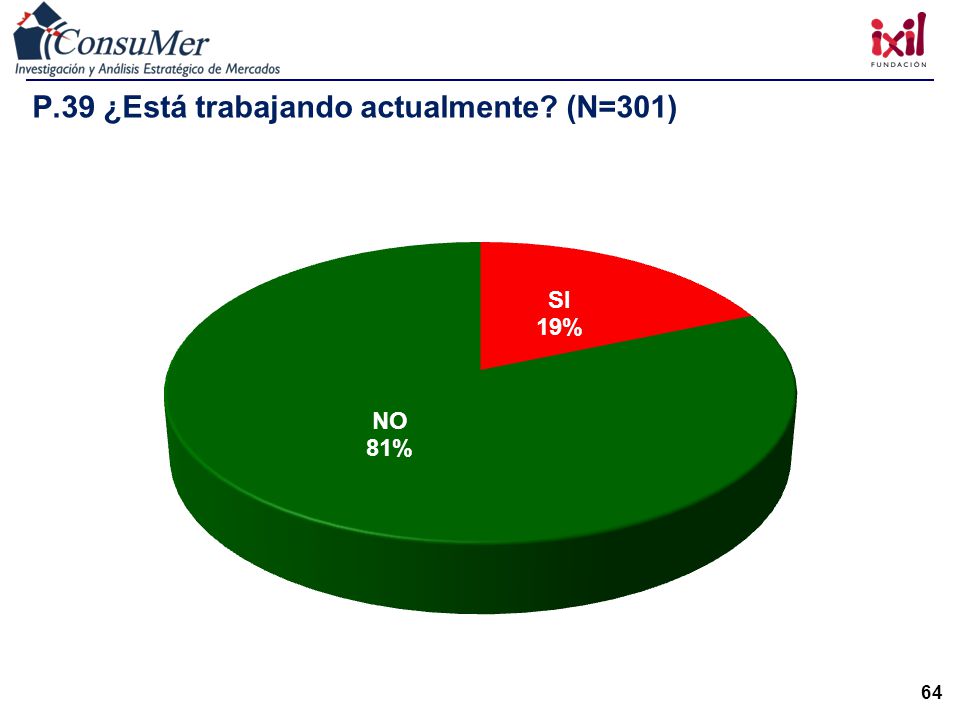 ConsuMer
Investigación y Análisis Estratégico de Mercados

ixil
FUNDACIÓN

P.39 ¿Está trabajando actualmente? (N=301)

SI
19%

NO
81%

64